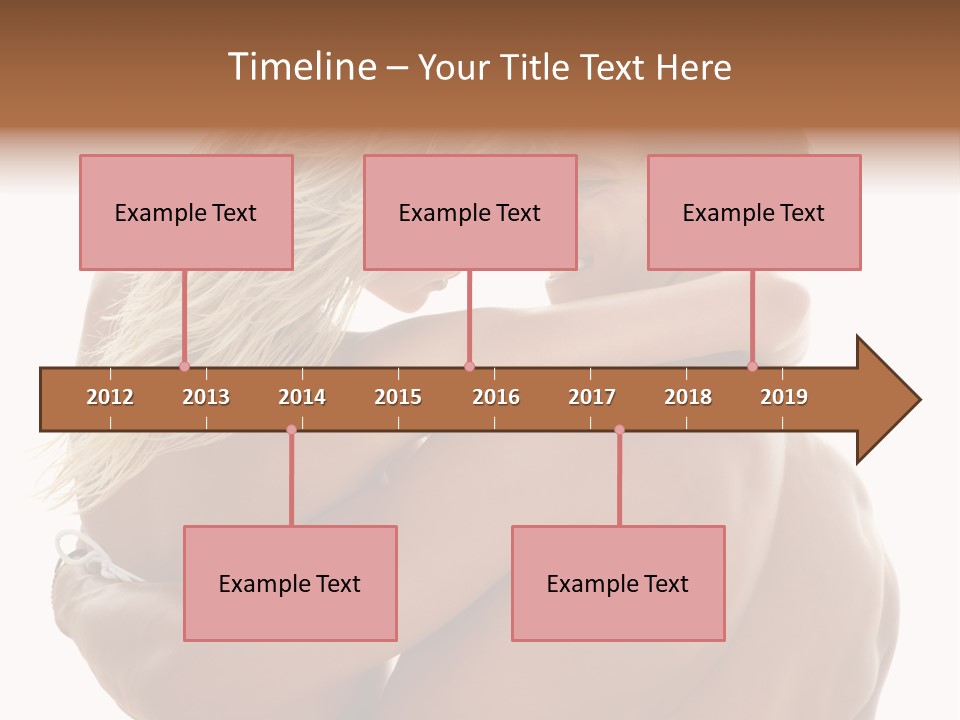 Timeline – Your Title Text Here

Example Text

Example Text

Example Text

2012 2013 2014 2015 2016 2017 2018 2019

Example Text

Example Text